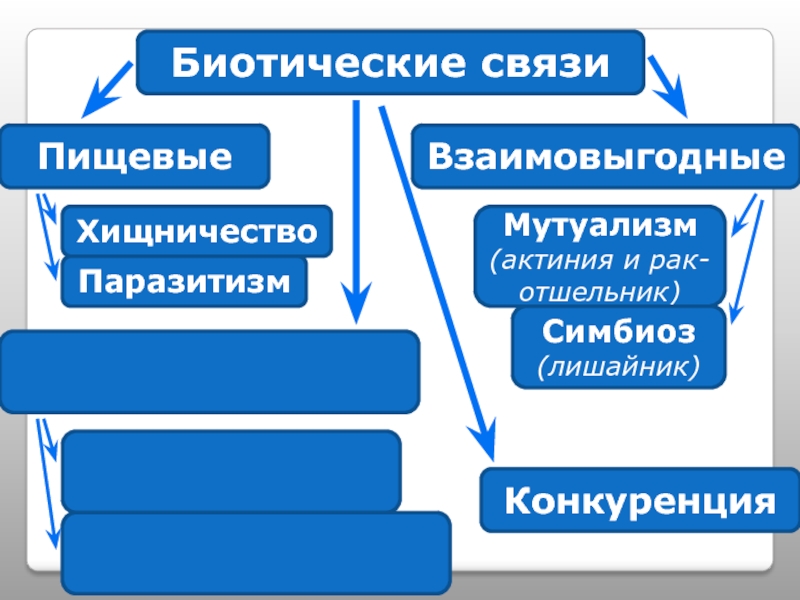 Биотические связи

Пищевые

Хищничество

Паразитизм

Взаимовыгодные

Мутуализм
(актиния и рак-отшельник)

Симбиоз
(лишайник)

Конкуренция